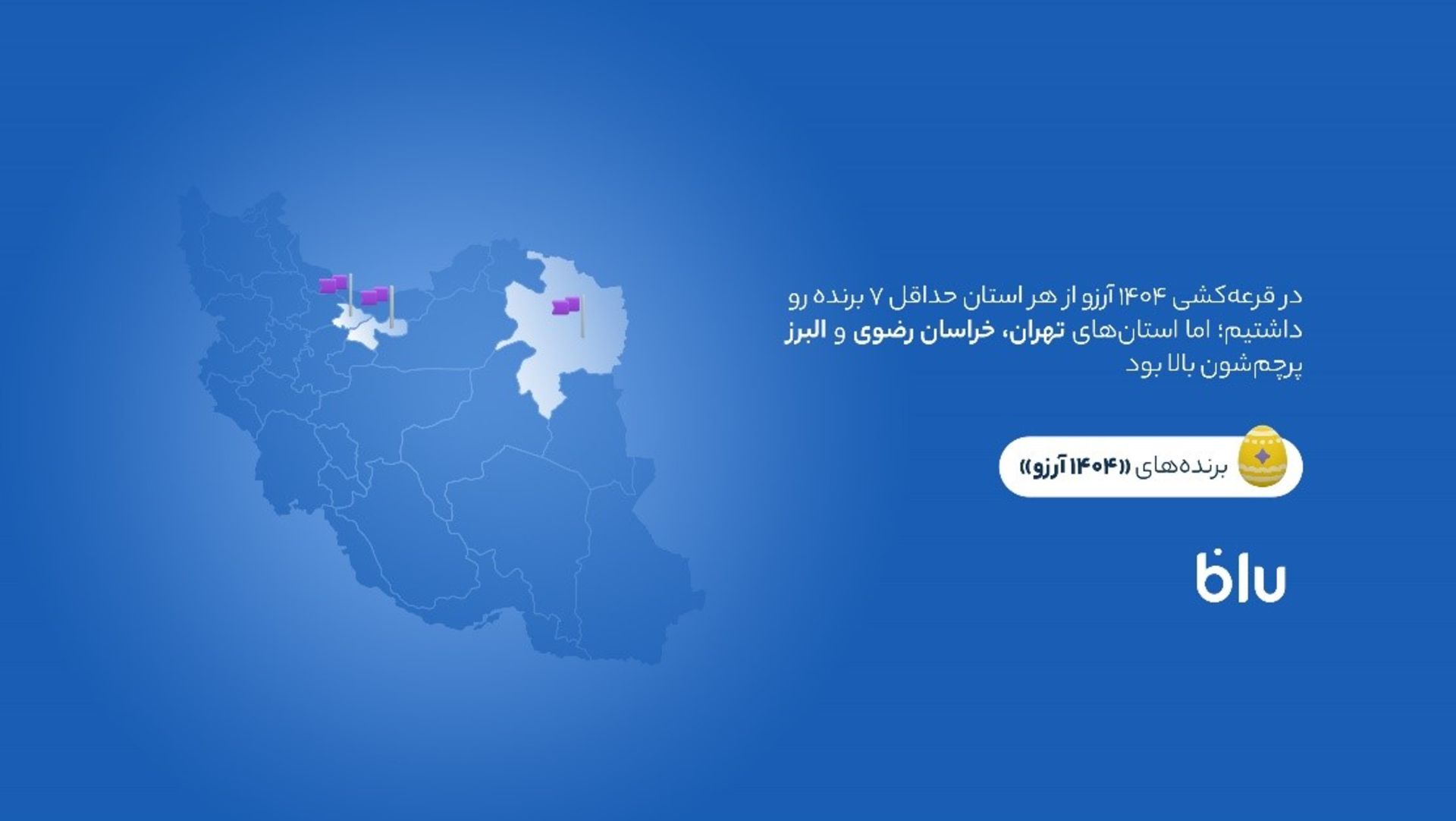 در قرعه‌کشی ۱۴۰۴ آرزو از هر استان حداقل ۷ برنده رو داشتیم؛ اما استان‌های تهران، خراسان رضوی و البرز پرچم‌شون بالا بود

برنده‌های «۱۴۰۴ آرزو»

blu